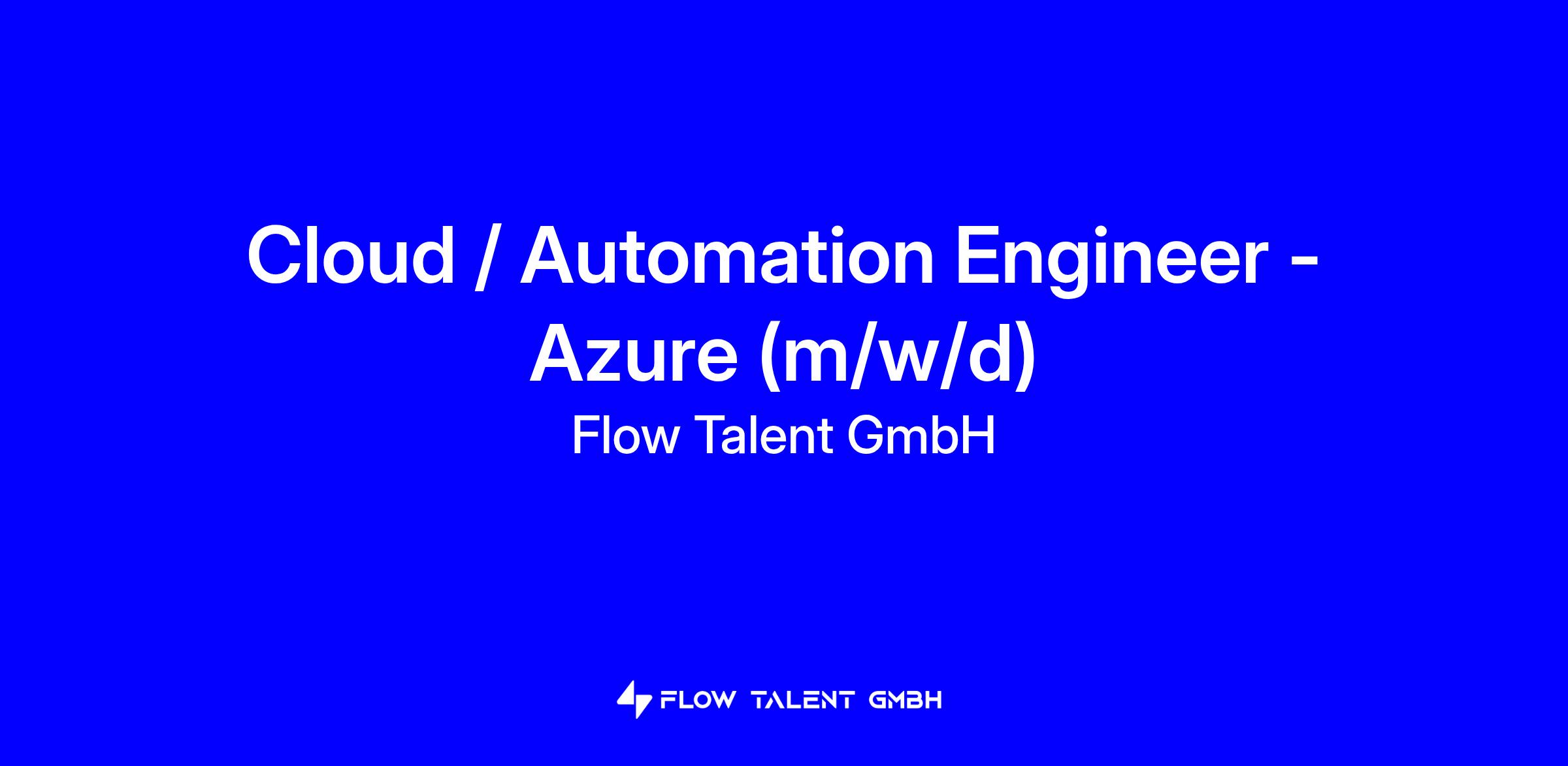 Cloud / Automation Engineer - Azure (m/w/d)

Flow Talent GmbH

FLOW TALENT GMBH